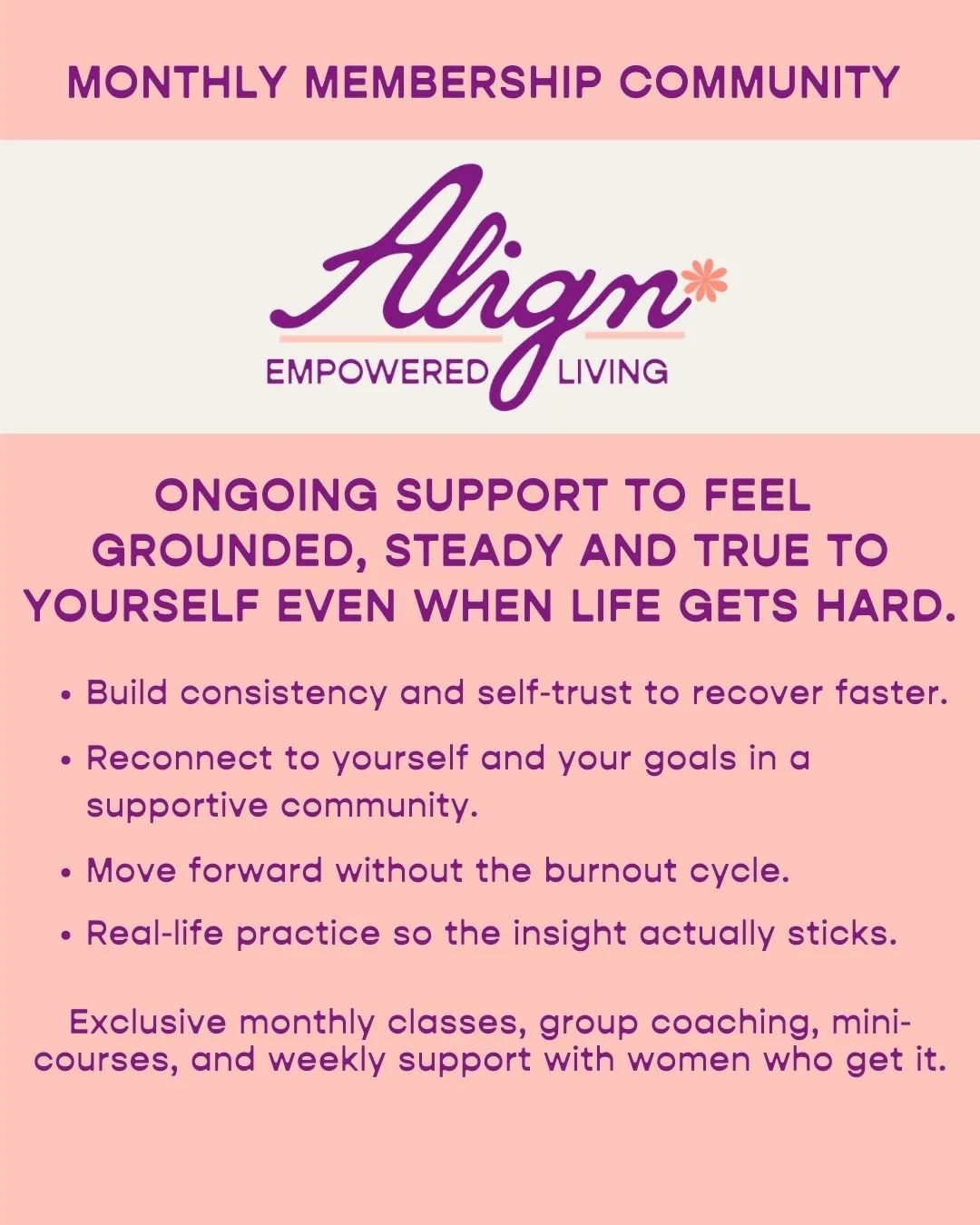 MONTHLY MEMBERSHIP COMMUNITY

Align

EMPOWERED LIVING

ONGOING SUPPORT TO FEEL GROUNDED, STEADY AND TRUE TO YOURSELF EVEN WHEN LIFE GETS HARD.

• Build consistency and self-trust to recover faster.
• Reconnect to yourself and your goals in a supportive community.
• Move forward without the burnout cycle.
• Real-life practice so the insight actually sticks.

Exclusive monthly classes, group coaching, mini-courses, and weekly support with women who get it.